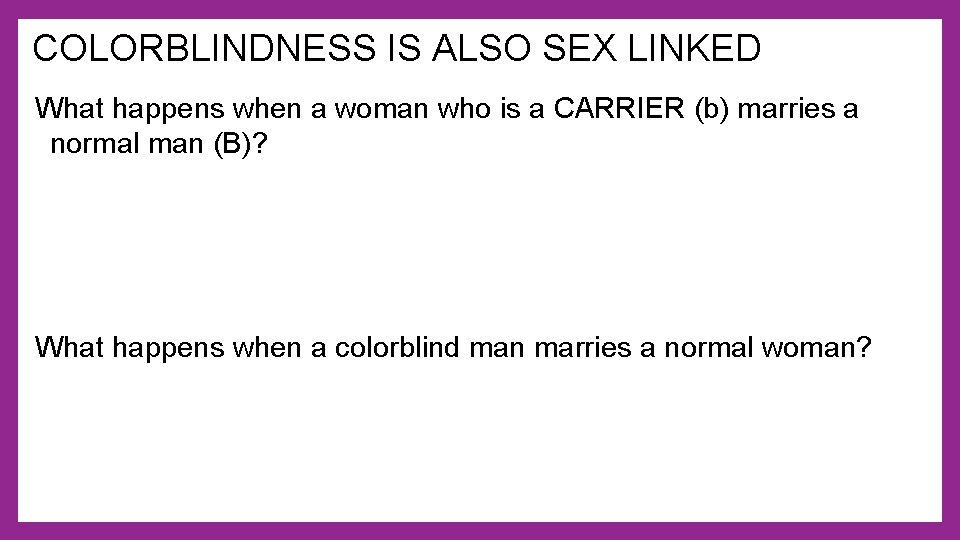 COLORBLINDNESS IS ALSO SEX LINKED

What happens when a woman who is a CARRIER (b) marries a normal man (B)?

What happens when a colorblind man marries a normal woman?